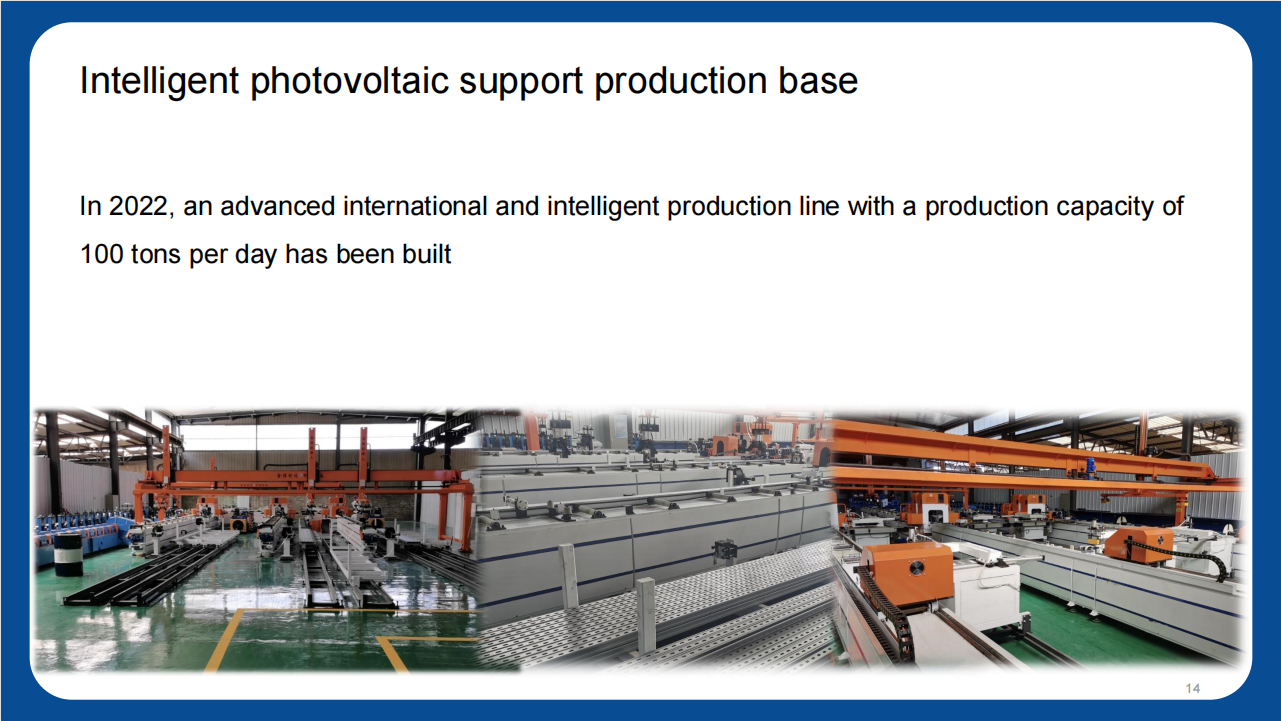 Intelligent photovoltaic support production base

In 2022, an advanced international and intelligent production line with a production capacity of 100 tons per day has been built

14